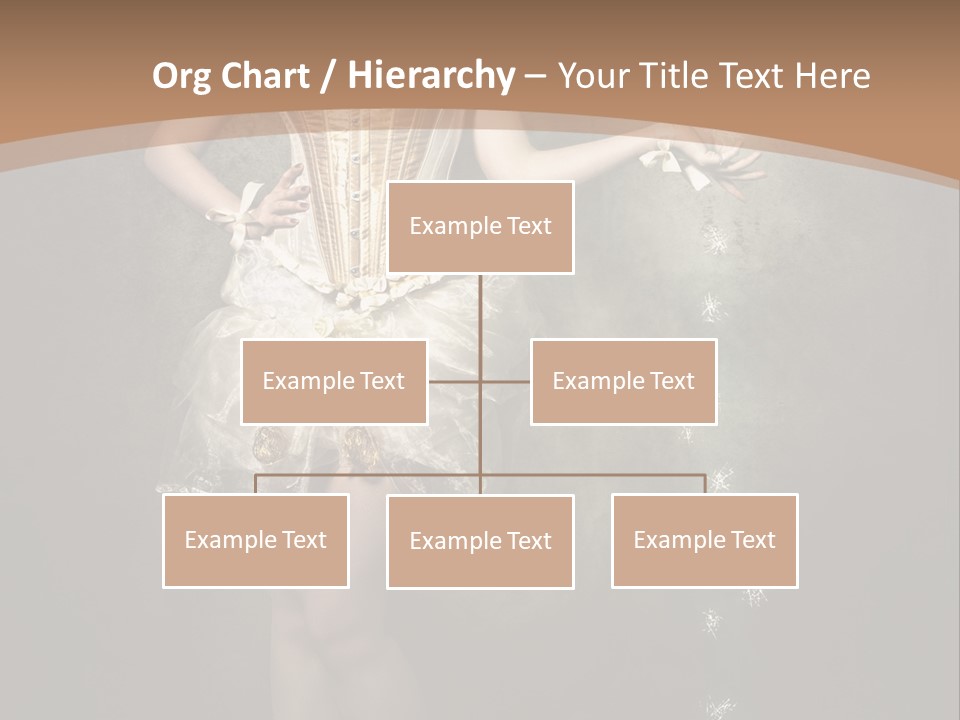 Org Chart / Hierarchy – Your Title Text Here

Example Text

Example Text

Example Text

Example Text

Example Text

Example Text